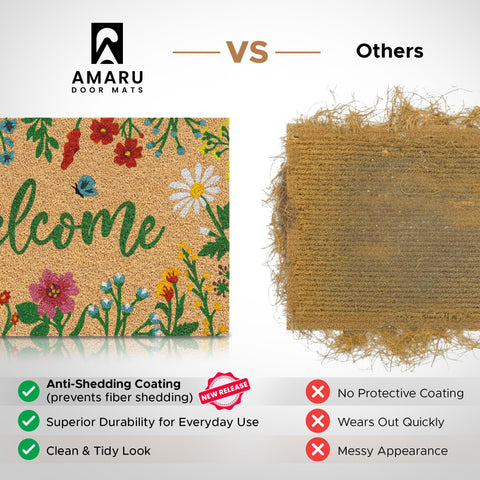 AMARU
DOOR MATS

VS

Others

elcome

Anti-Shedding Coating
(prevents fiber shedding)

NEW RELEASE

Superior Durability for Everyday Use

Clean & Tidy Look

No Protective Coating

Wears Out Quickly

Messy Appearance